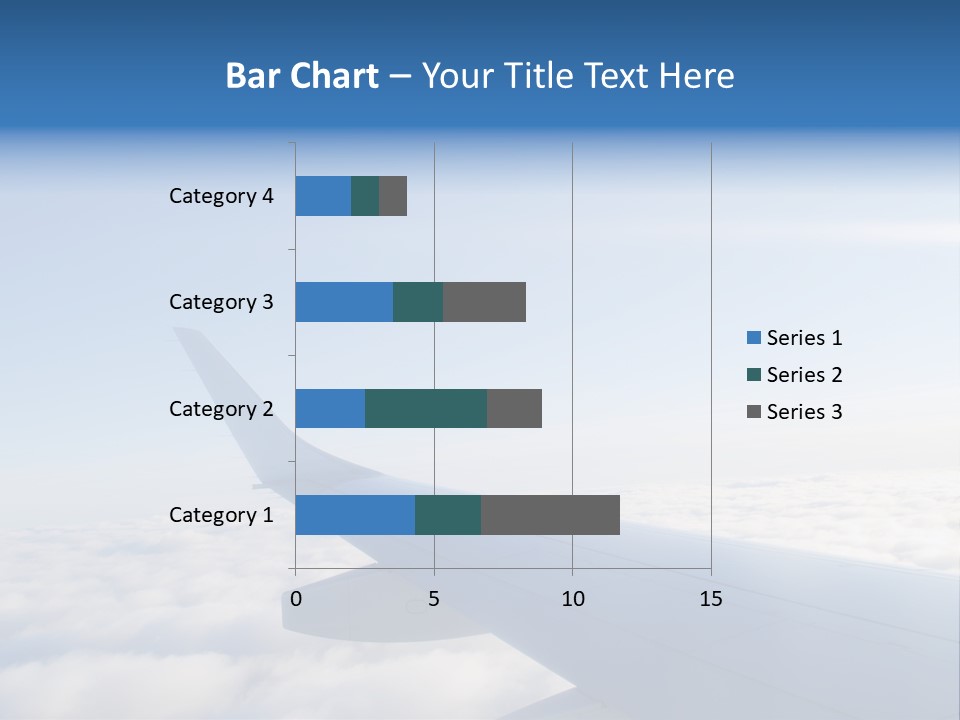 Bar Chart – Your Title Text Here

Category 4
Category 3
Category 2
Category 1

0
5
10
15

Series 1
Series 2
Series 3